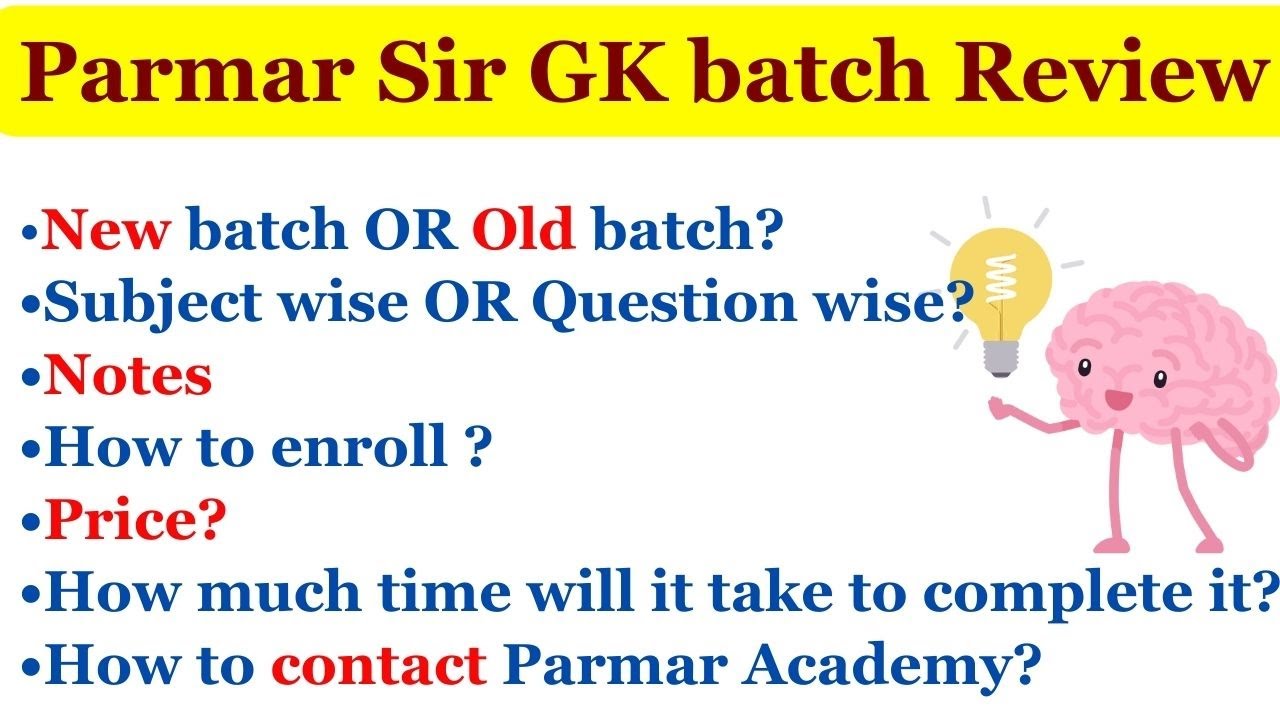 Parmar Sir GK batch Review

•New batch OR Old batch?
•Subject wise OR Question wise?
•Notes
•How to enroll ?
•Price?
•How much time will it take to complete it?
•How to contact Parmar Academy?